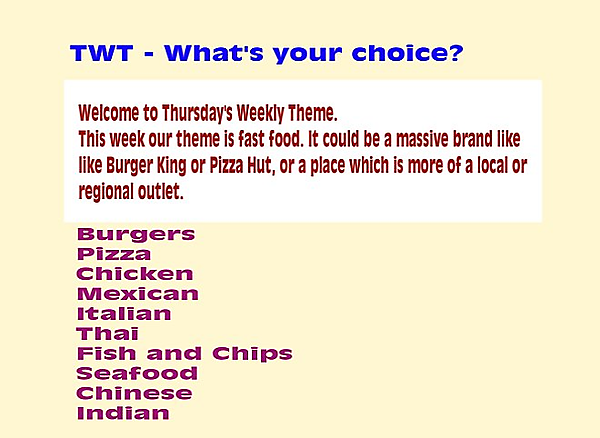 TWT - What's your choice?

Welcome to Thursday's Weekly Theme.
This week our theme is fast food. It could be a massive brand like like Burger King or Pizza Hut, or a place which is more of a local or regional outlet.

Burgers
Pizza
Chicken
Mexican
Italian
Thai
Fish and Chips
Seafood
Chinese
Indian